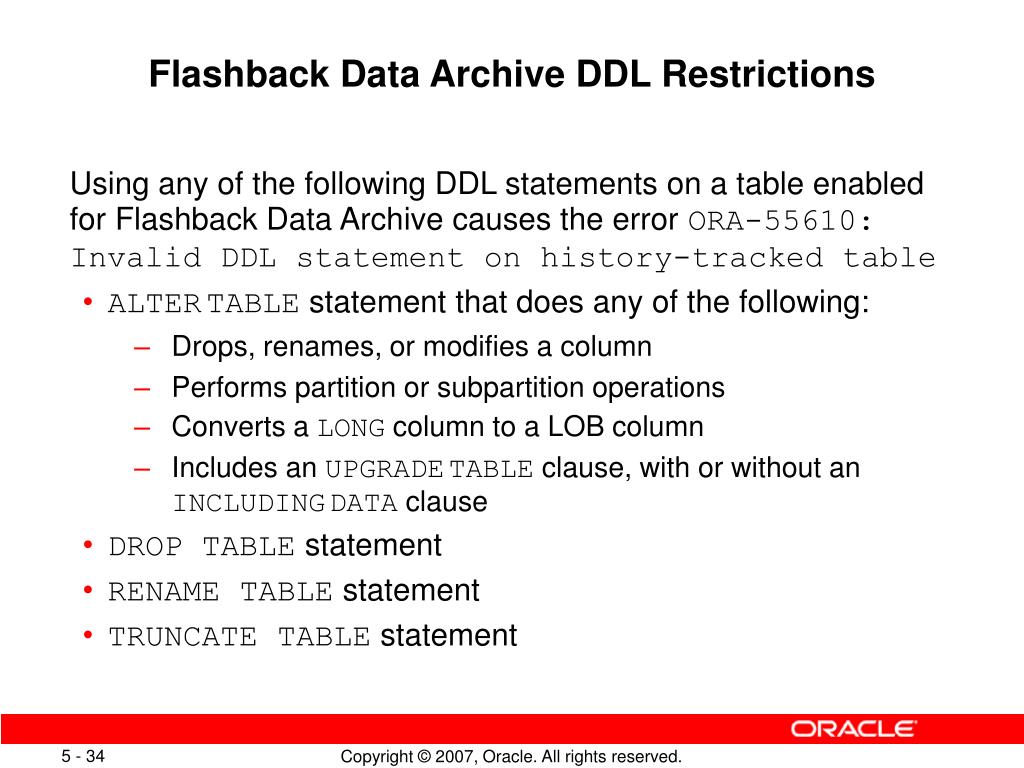 Flashback Data Archive DDL Restrictions

Using any of the following DDL statements on a table enabled for Flashback Data Archive causes the error ORA-55610: Invalid DDL statement on history-tracked table

• ALTER TABLE statement that does any of the following:
– Drops, renames, or modifies a column
– Performs partition or subpartition operations
– Converts a LONG column to a LOB column
– Includes an UPGRADE TABLE clause, with or without an INCLUDING DATA clause
• DROP TABLE statement
• RENAME TABLE statement
• TRUNCATE TABLE statement

ORACLE

5 - 34

Copyright © 2007, Oracle. All rights reserved.